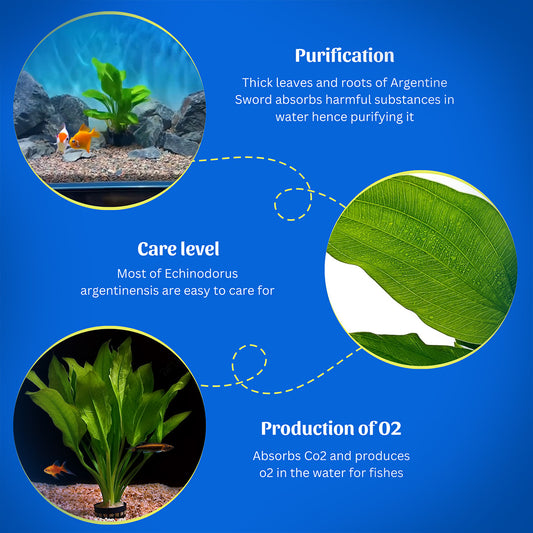 Purification

Thick leaves and roots of Argentine Sword absorbs harmful substances in water hence purifying it

Care level

Most of Echinodorus argentinensis are easy to care for

Production of O2

Absorbs Co2 and produces o2 in the water for fishes